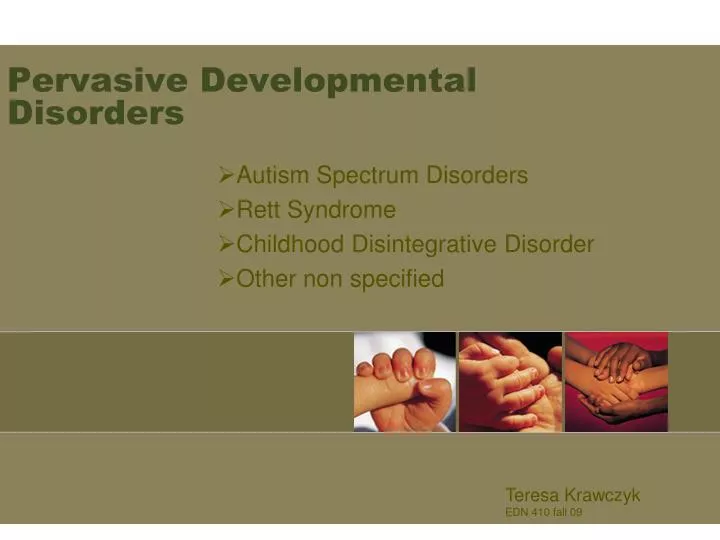 Pervasive Developmental Disorders

➢Autism Spectrum Disorders
➢Rett Syndrome
➢Childhood Disintegrative Disorder
➢Other non specified

Teresa Krawczyk
EDN 410 fall 09